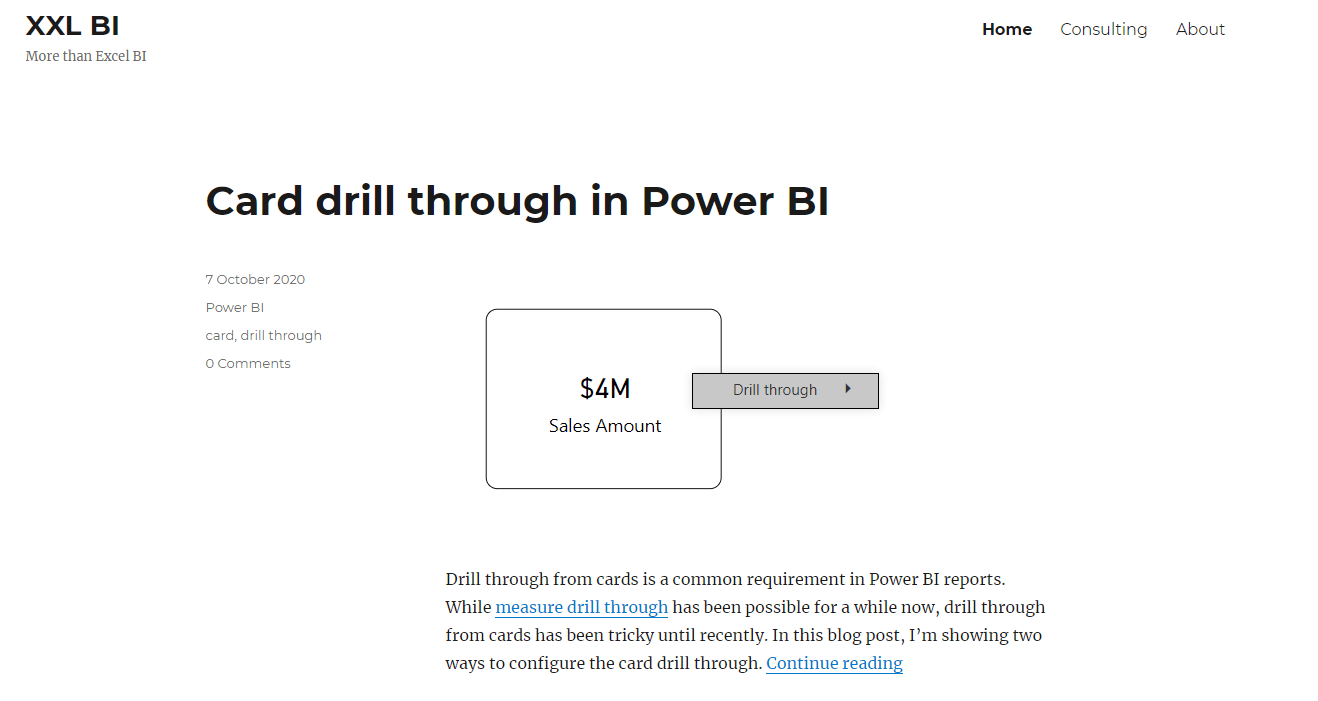 XXL BI
More than Excel BI

Home Consulting About

Card drill through in Power BI

7 October 2020
Power BI
card, drill through
0 Comments

$4M
Sales Amount

Drill through

Drill through from cards is a common requirement in Power BI reports. While measure drill through has been possible for a while now, drill through from cards has been tricky until recently. In this blog post, I'm showing two ways to configure the card drill through. Continue reading